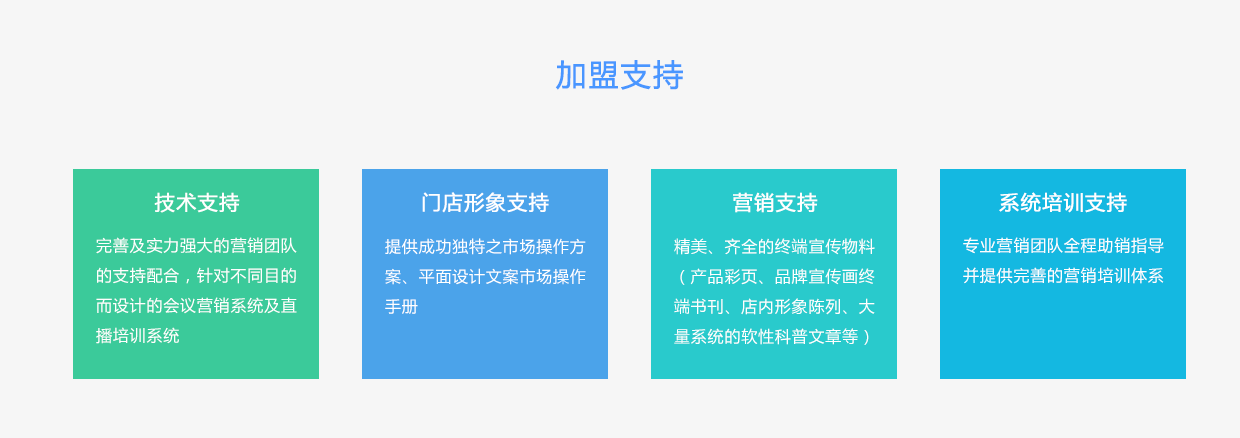 加盟支持

技术支持

完善及实力强大的营销团队的支持配合，针对不同目的而设计的会议营销系统及直播培训系统

门店形象支持

提供成功独特之市场操作方案、平面设计文案市场操作手册

营销支持

精美、齐全的终端宣传物料（产品彩页、品牌宣传画终端书刊、店内形象陈列、大量系统的软性科普文章等）

系统培训支持

专业营销团队全程助销指导并提供完善的营销培训体系